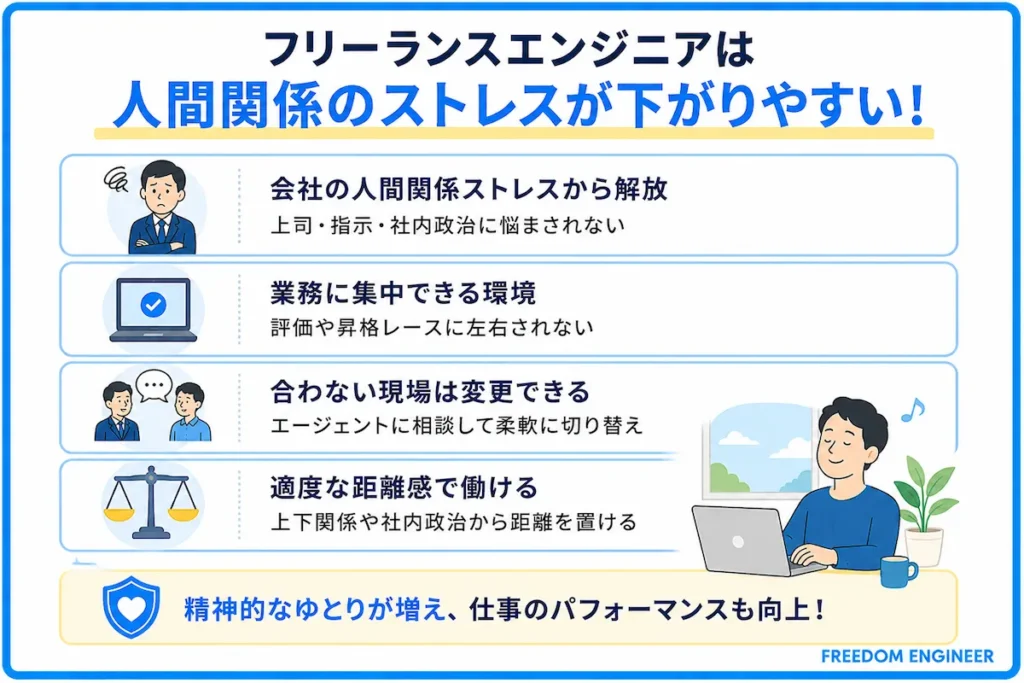 フリーランスエンジニアは
人間関係のストレスが下がりやすい!

会社の人間関係ストレスから解放
上司・指示・社内政治に悩まされない

業務に集中できる環境
評価や昇格レースに左右されない

合わない現場は変更できる
エージェントに相談して柔軟に切り替え

適度な距離感で働ける
上下関係や社内政治から距離を置ける

精神的なゆとりが増え、仕事のパフォーマンスも向上!

FREEDOM ENGINEER